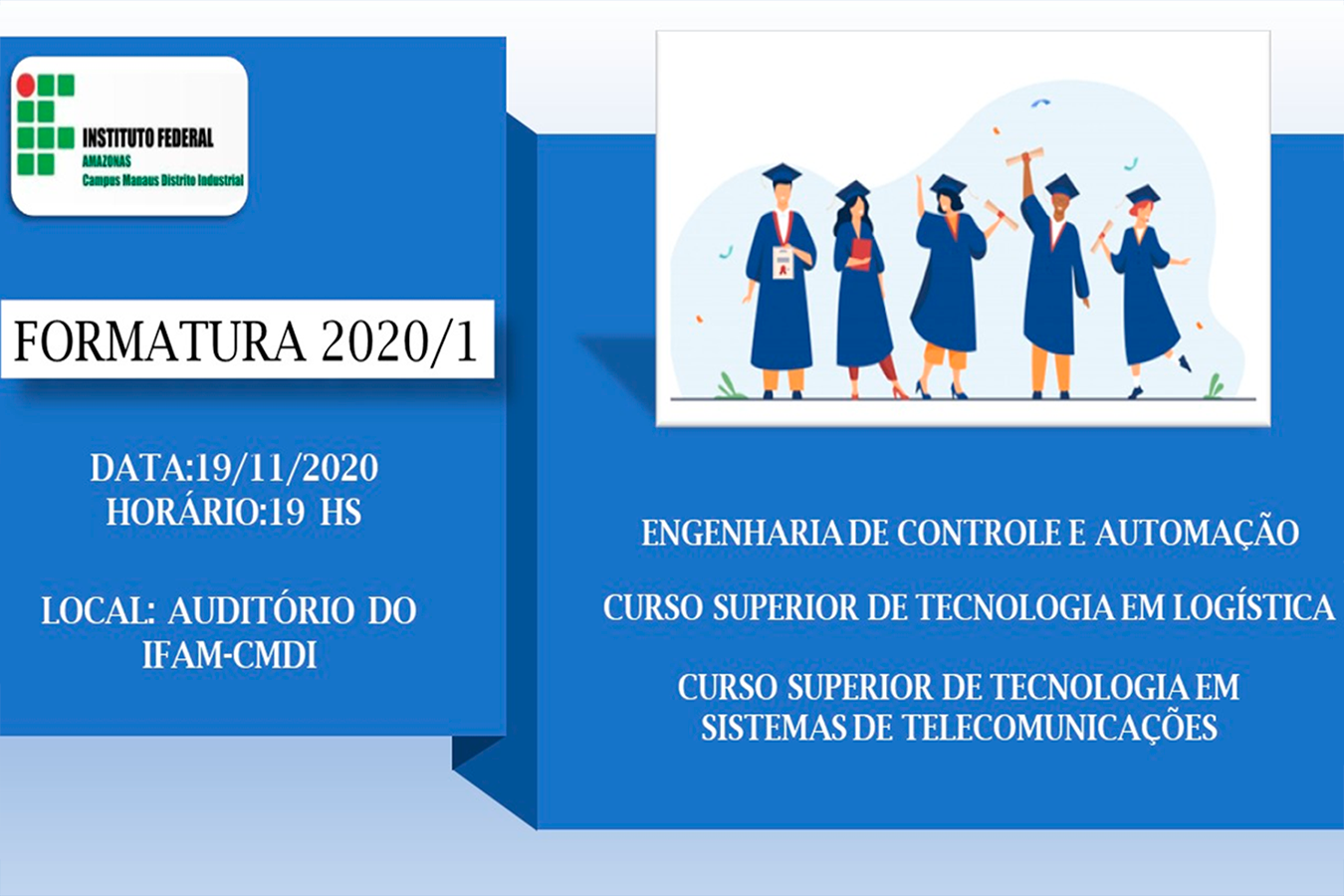 INSTITUTO FEDERAL
AMAZONAS
Campus Manaus Distrito Industrial

FORMATURA 2020/1

DATA:19/11/2020
HORÁRIO:19 HS

LOCAL: AUDITÓRIO DO IFAM-CMDI

ENGENHARIA DE CONTROLE E AUTOMAÇÃO

CURSO SUPERIOR DE TECNOLOGIA EM LOGÍSTICA

CURSO SUPERIOR DE TECNOLOGIA EM SISTEMAS DE TELECOMUNICAÇÕES